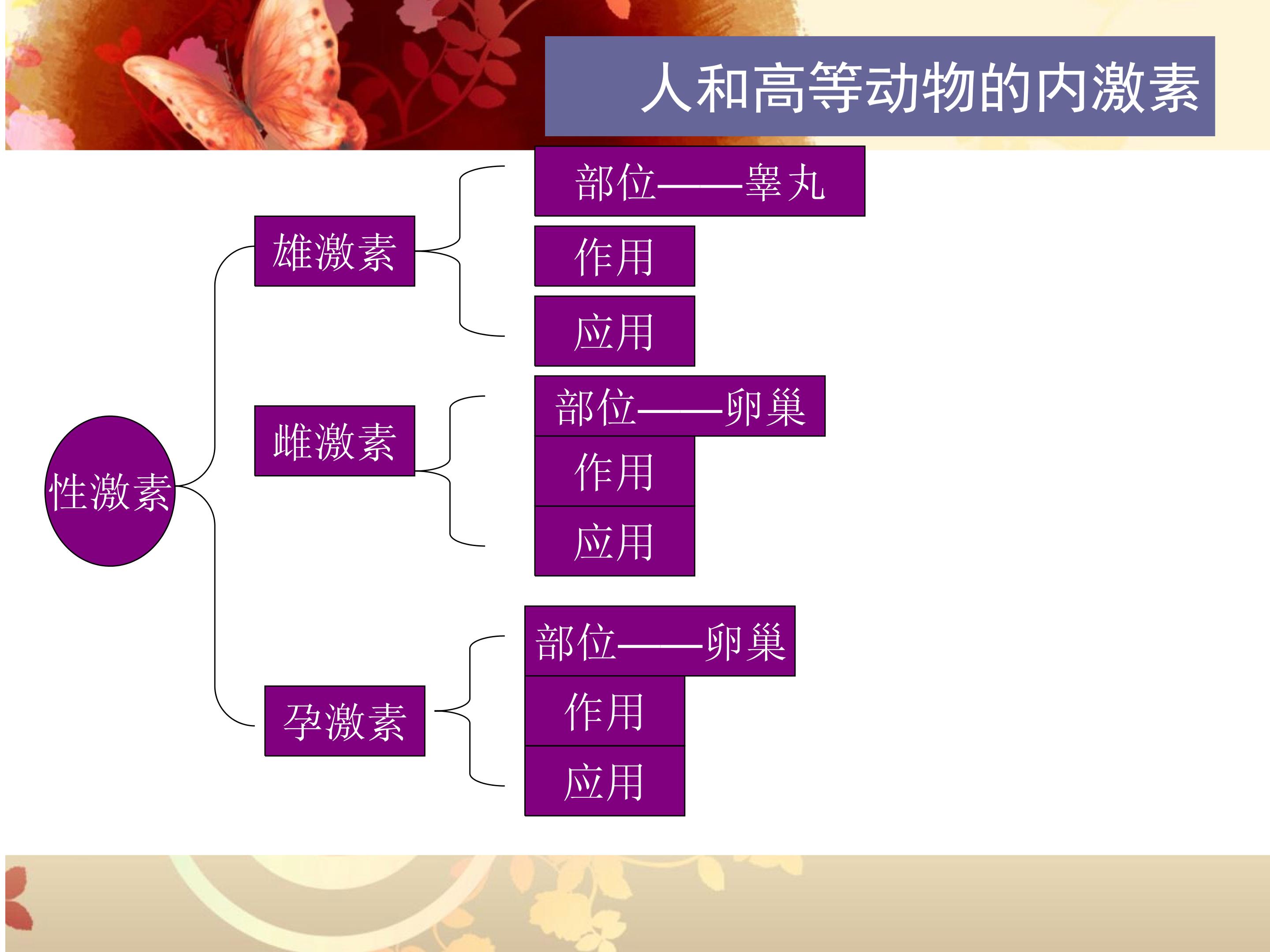 人和高等动物的内激素

性激素

雄激素

部位——睾丸

作用

应用

雌激素

部位——卵巢

作用

应用

孕激素

部位——卵巢

作用

应用